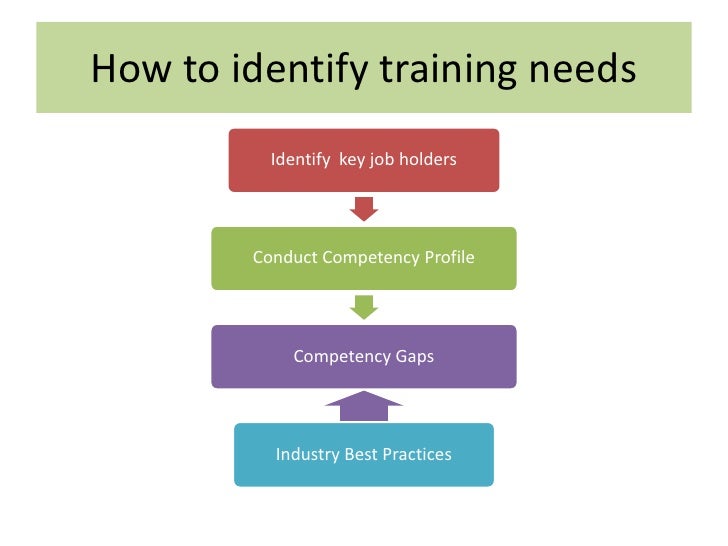 How to identify training needs

Identify key job holders

Conduct Competency Profile

Competency Gaps

Industry Best Practices